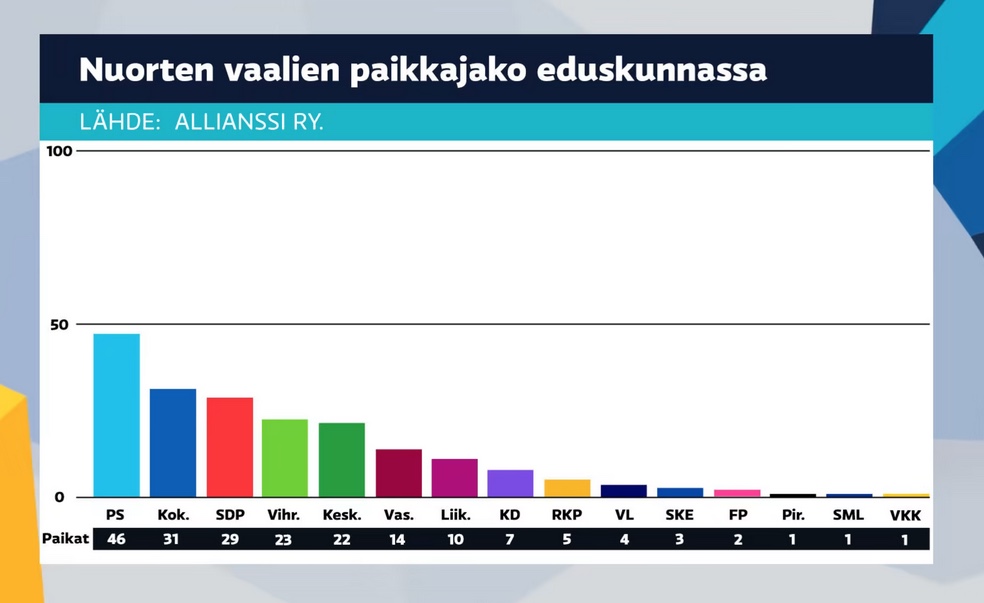 Nuorten vaalien paikkajako eduskunnassa

LÄHDE: ALLIANSSI RY.

100

50

0

| | PS | Kok. | SDP | Vihr. | Kesk. | Vas. | Liik. | KD | RKP | VL | SKE | FP | Pir. | SML | VKK |
|---|---|---|---|---|---|---|---|---|---|---|---|---|---|---|---|
| Paikat | 46 | 31 | 29 | 23 | 22 | 14 | 10 | 7 | 5 | 4 | 3 | 2 | 1 | 1 | 1 |